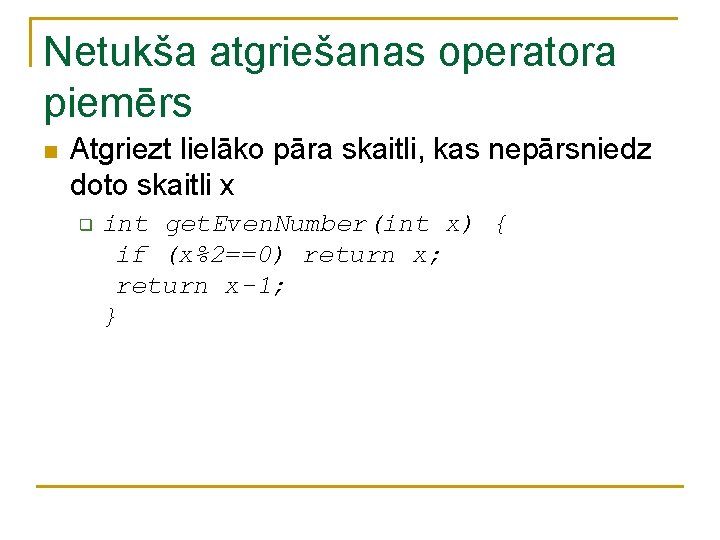 Netukša atgriešanas operatora piemērs

Atgriezt lielāko pāra skaitli, kas nepārsniedz doto skaitli x

int getEvenNumber(int x) {
 if (x%2==0) return x;
 return x-1;
}